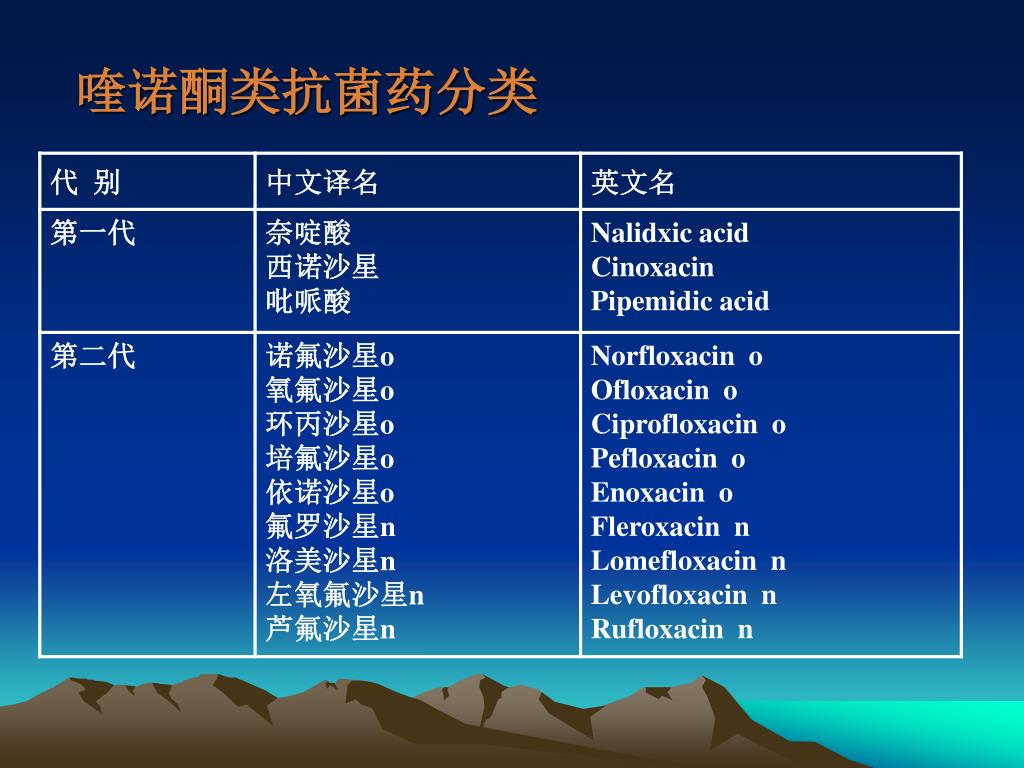 喹诺酮类抗菌药分类

| 代 别 | 中文译名 | 英文名 |
|---|---|---|
| 第一代 | 奈啶酸<br>西诺沙星<br>吡哌酸 | Nalidxic acid<br>Cinoxacin<br>Pipemidic acid |
| 第二代 | 诺氟沙星o<br>氧氟沙星o<br>环丙沙星o<br>培氟沙星o<br>依诺沙星o<br>氟罗沙星n<br>洛美沙星n<br>左氧氟沙星n<br>芦氟沙星n | Norfloxacin o<br>Ofloxacin o<br>Ciprofloxacin o<br>Pefloxacin o<br>Enoxacin o<br>Fleroxacin n<br>Lomefloxacin n<br>Levofloxacin n<br>Rufloxacin n |